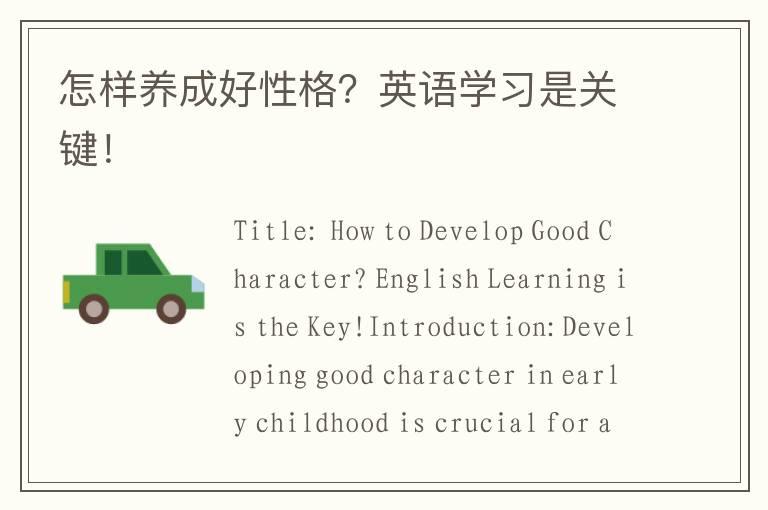 怎样养成好性格？英语学习是关键！

Title: How to Develop Good Character? English Learning is the Key!Introduction: Developing good character in early childhood is crucial for a